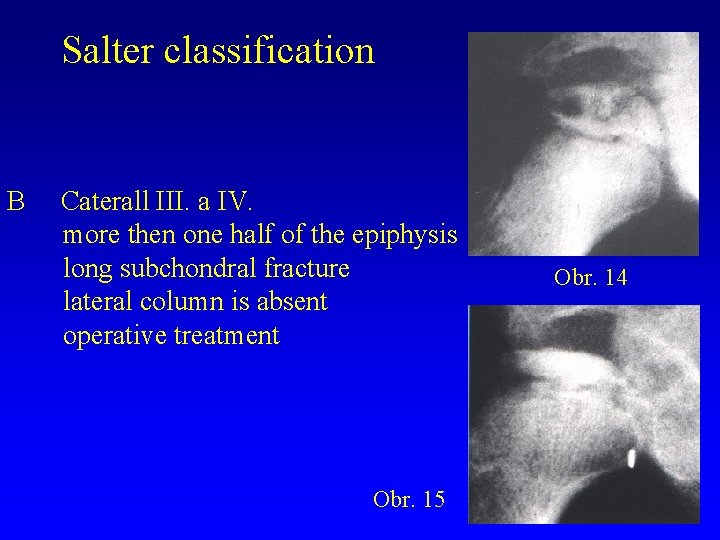 Salter classification

B Caterall III. a IV.
more then one half of the epiphysis
long subchondral fracture
lateral column is absent
operative treatment

Obr. 14

Obr. 15